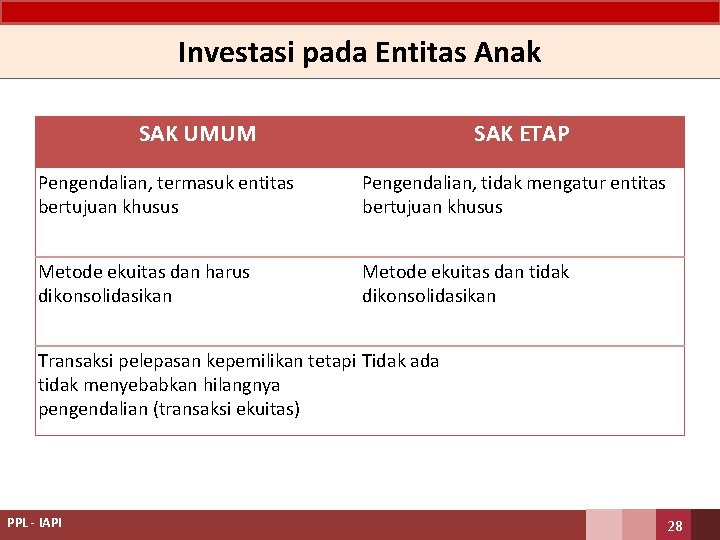 Investasi pada Entitas Anak

| SAK UMUM | SAK ETAP |
|---|---|
| Pengendalian, termasuk entitas bertujuan khusus | Pengendalian, tidak mengatur entitas bertujuan khusus |
| Metode ekuitas dan harus dikonsolidasikan | Metode ekuitas dan tidak dikonsolidasikan |
| Transaksi pelepasan kepemilikan tetapi tidak menyebabkan hilangnya pengendalian (transaksi ekuitas) | Tidak ada |

PPL - IAPI

28